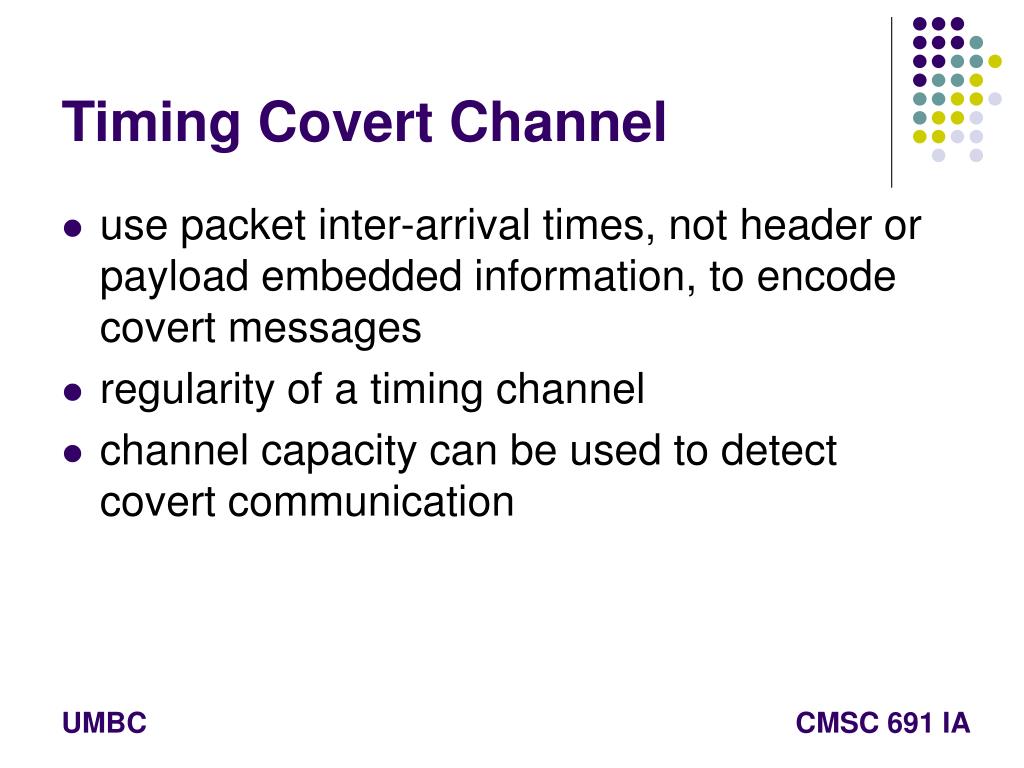 Timing Covert Channel

- use packet inter-arrival times, not header or payload embedded information, to encode covert messages
- regularity of a timing channel
- channel capacity can be used to detect covert communication

UMBC

CMSC 691 IA